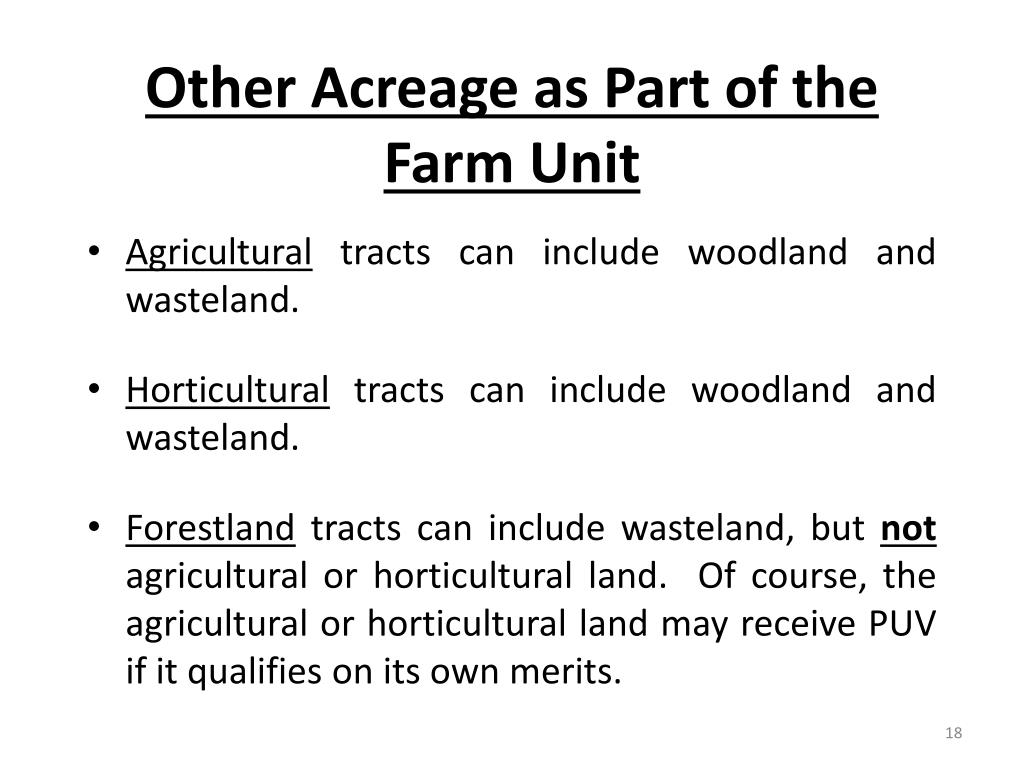 Other Acreage as Part of the Farm Unit

• Agricultural tracts can include woodland and wasteland.

• Horticultural tracts can include woodland and wasteland.

• Forestland tracts can include wasteland, but not agricultural or horticultural land. Of course, the agricultural or horticultural land may receive PUV if it qualifies on its own merits.

18